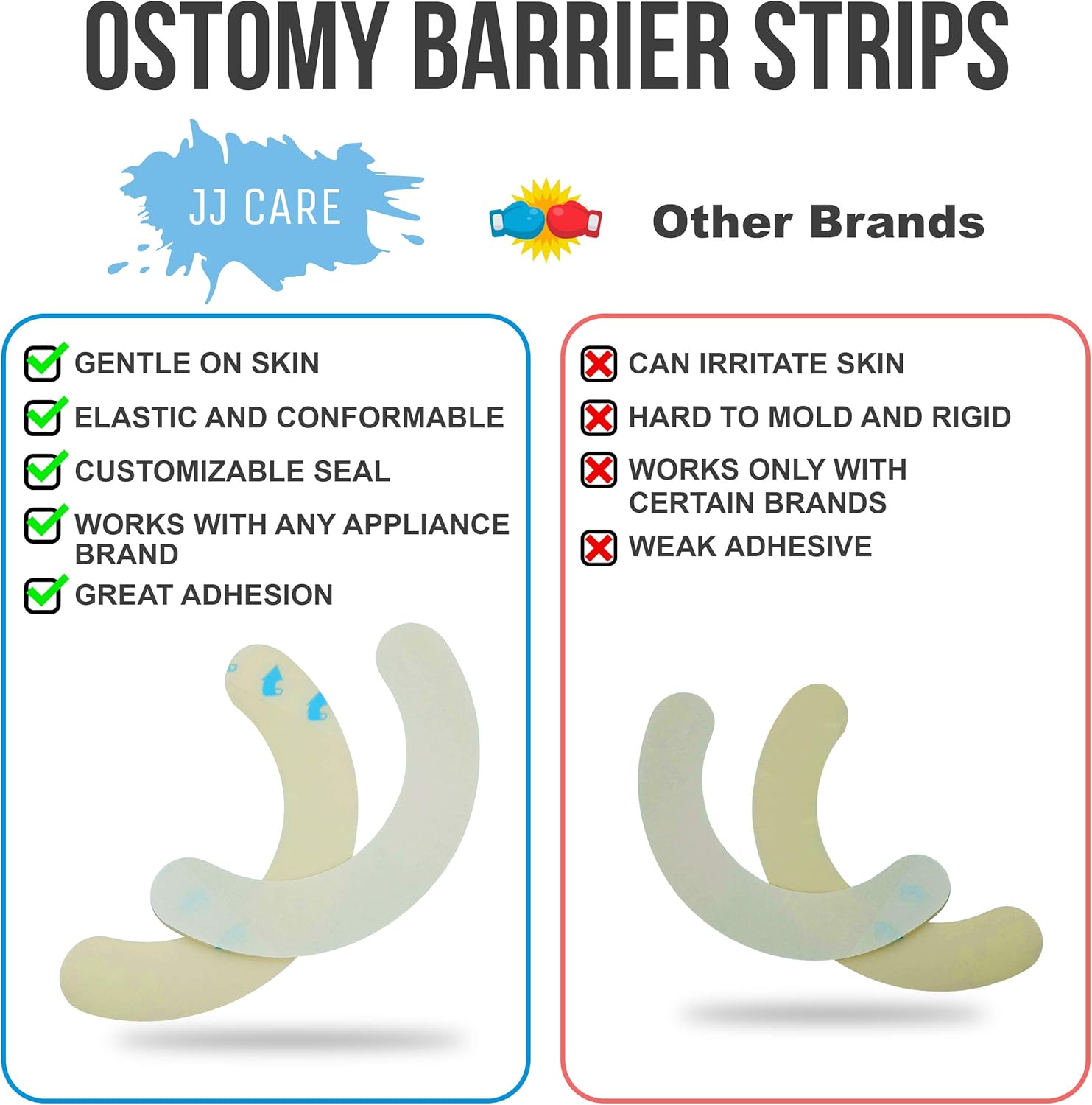 OSTOMY BARRIER STRIPS

JJ CARE

Other Brands

GENTLE ON SKIN
ELASTIC AND CONFORMABLE
CUSTOMIZABLE SEAL
WORKS WITH ANY APPLIANCE BRAND
GREAT ADHESION

CAN IRRITATE SKIN
HARD TO MOLD AND RIGID
WORKS ONLY WITH CERTAIN BRANDS
WEAK ADHESIVE